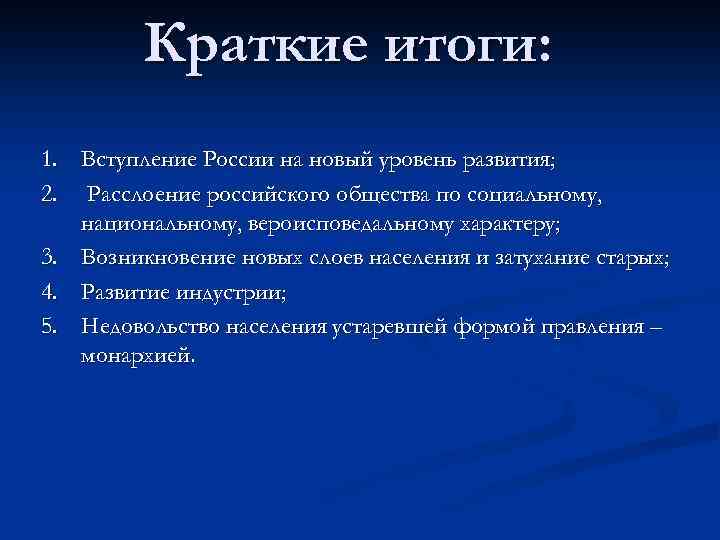 Краткие итоги:

1. Вступление России на новый уровень развития;
2. Расслоение российского общества по социальному, национальному, вероисповедальному характеру;
3. Возникновение новых слоев населения и затухание старых;
4. Развитие индустрии;
5. Недовольство населения устаревшей формой правления – монархией.